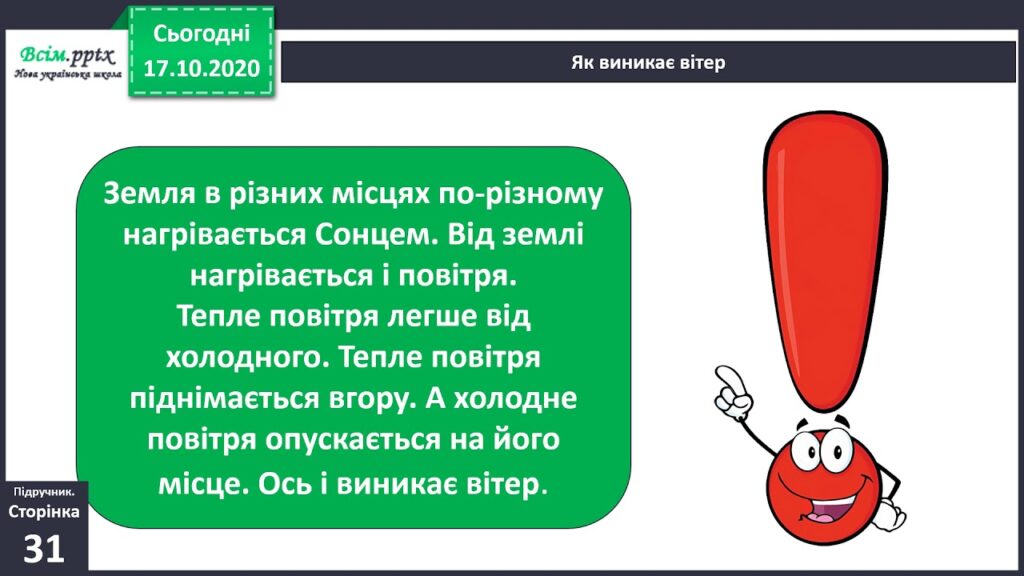 Всім.pptx
Нова українська школа

Сьогодні
17.10.2020

Як виникає вітер

Земля в різних місцях по-різному нагрівається Сонцем. Від землі нагрівається і повітря.
Тепле повітря легше від холодного. Тепле повітря піднімається вгору. А холодне повітря опускається на його місце. Ось і виникає вітер.

Підручник.
Сторінка
31